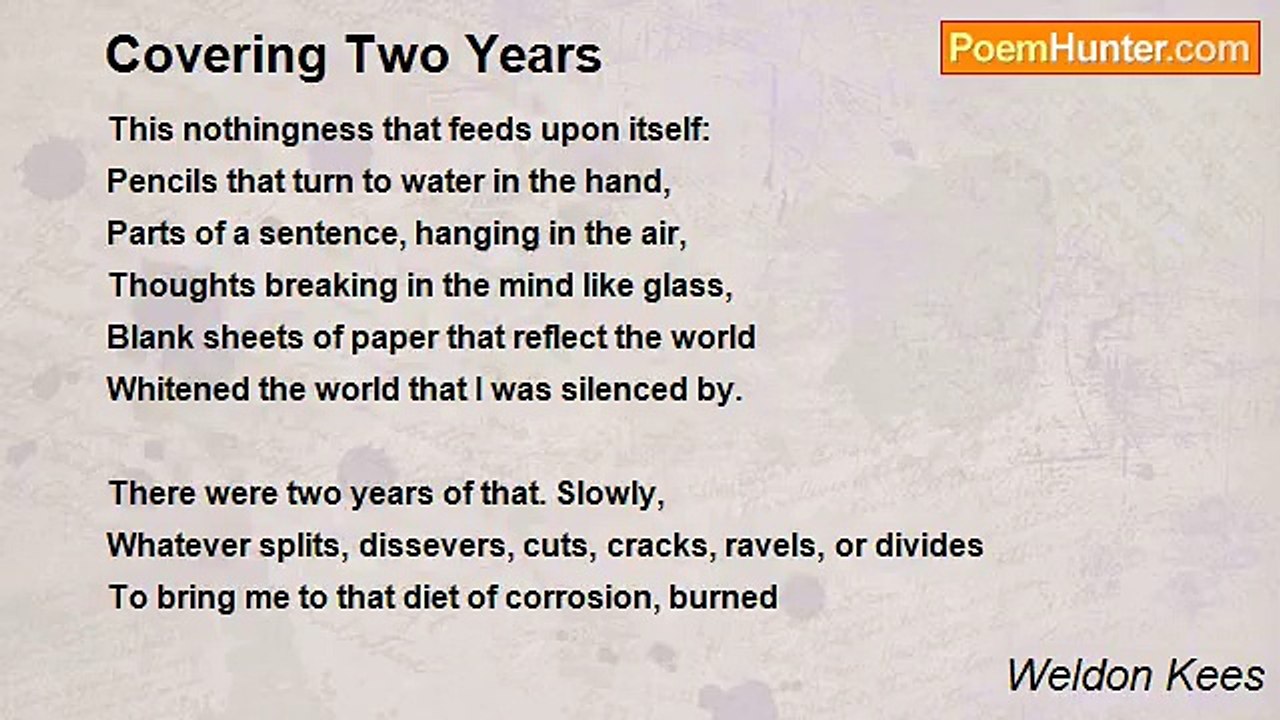 Covering Two Years

PoemHunter.com

This nothingness that feeds upon itself:
Pencils that turn to water in the hand,
Parts of a sentence, hanging in the air,
Thoughts breaking in the mind like glass,
Blank sheets of paper that reflect the world
Whitened the world that I was silenced by.

There were two years of that. Slowly,
Whatever splits, dissevers, cuts, cracks, ravels, or divides
To bring me to that diet of corrosion, burned

Weldon Kees